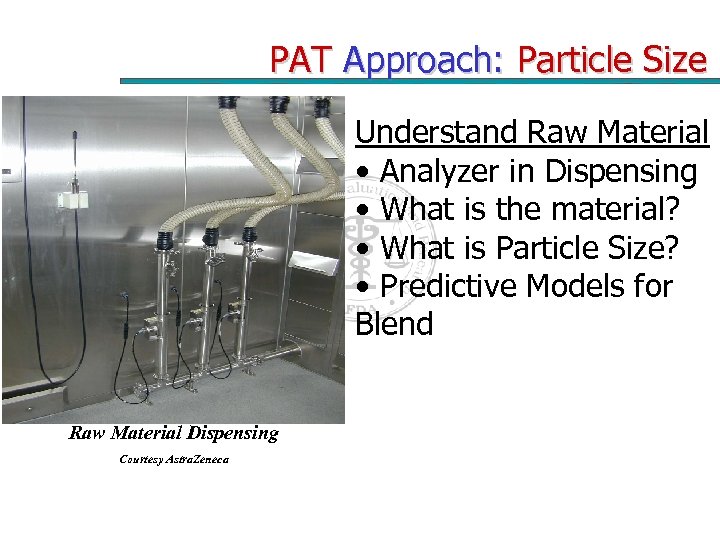 PAT Approach: Particle Size

Understand Raw Material
• Analyzer in Dispensing
• What is the material?
• What is Particle Size?
• Predictive Models for Blend

Raw Material Dispensing

Courtesy AstraZeneca